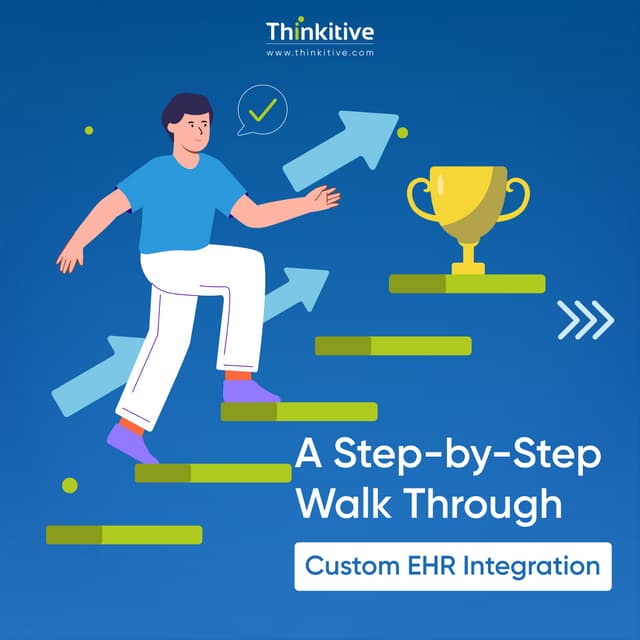 Thinkitive
www.thinkitive.com

A Step-by-Step Walk Through

Custom EHR Integration